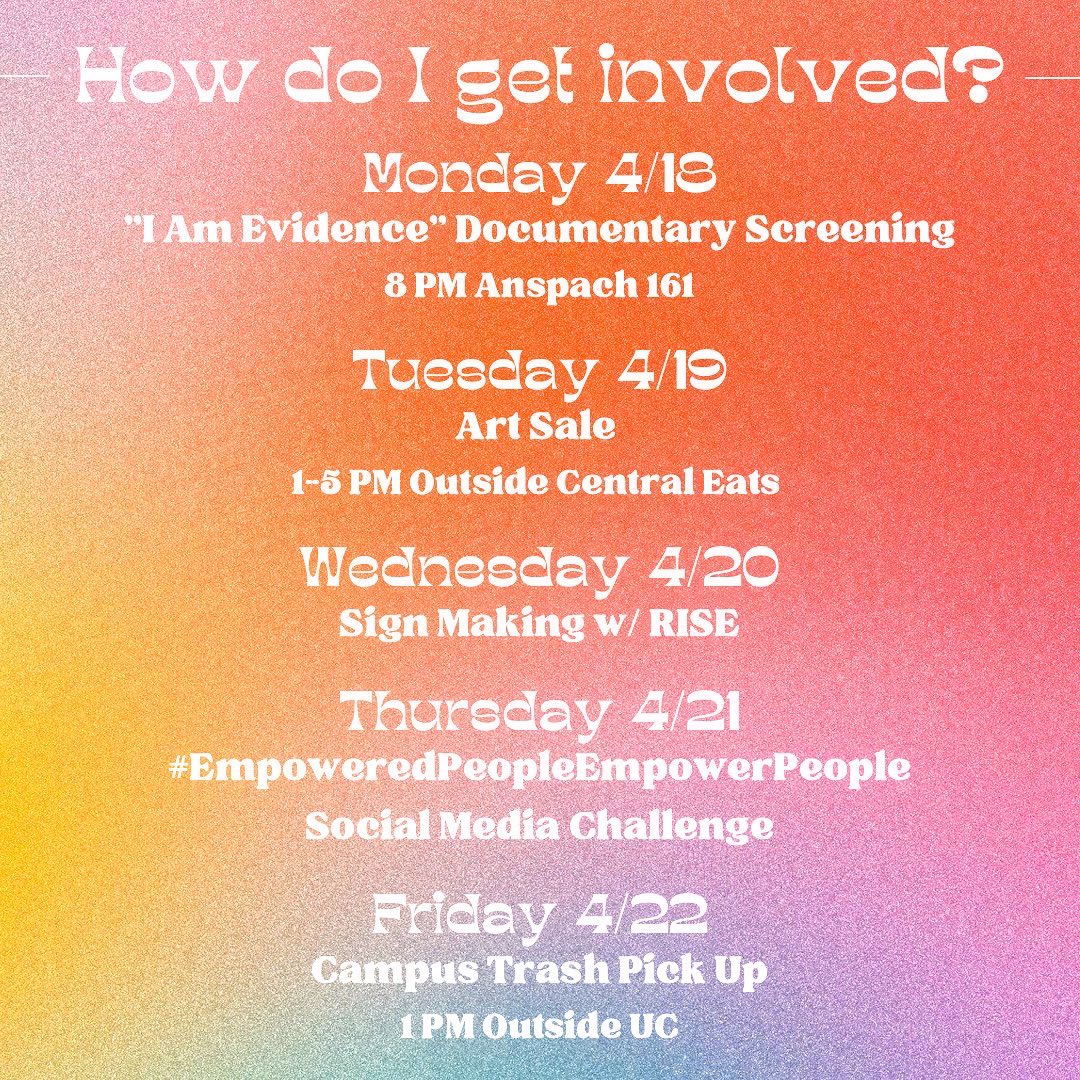 How do I get involved?

Monday 4/18
"I Am Evidence" Documentary Screening
8 PM Anspach 161

Tuesday 4/19
Art Sale
1-5 PM Outside Central Eats

Wednesday 4/20
Sign Making w/ RISE

Thursday 4/21
#EmpoweredPeopleEmpowerPeople
Social Media Challenge

Friday 4/22
Campus Trash Pick Up
1 PM Outside UC